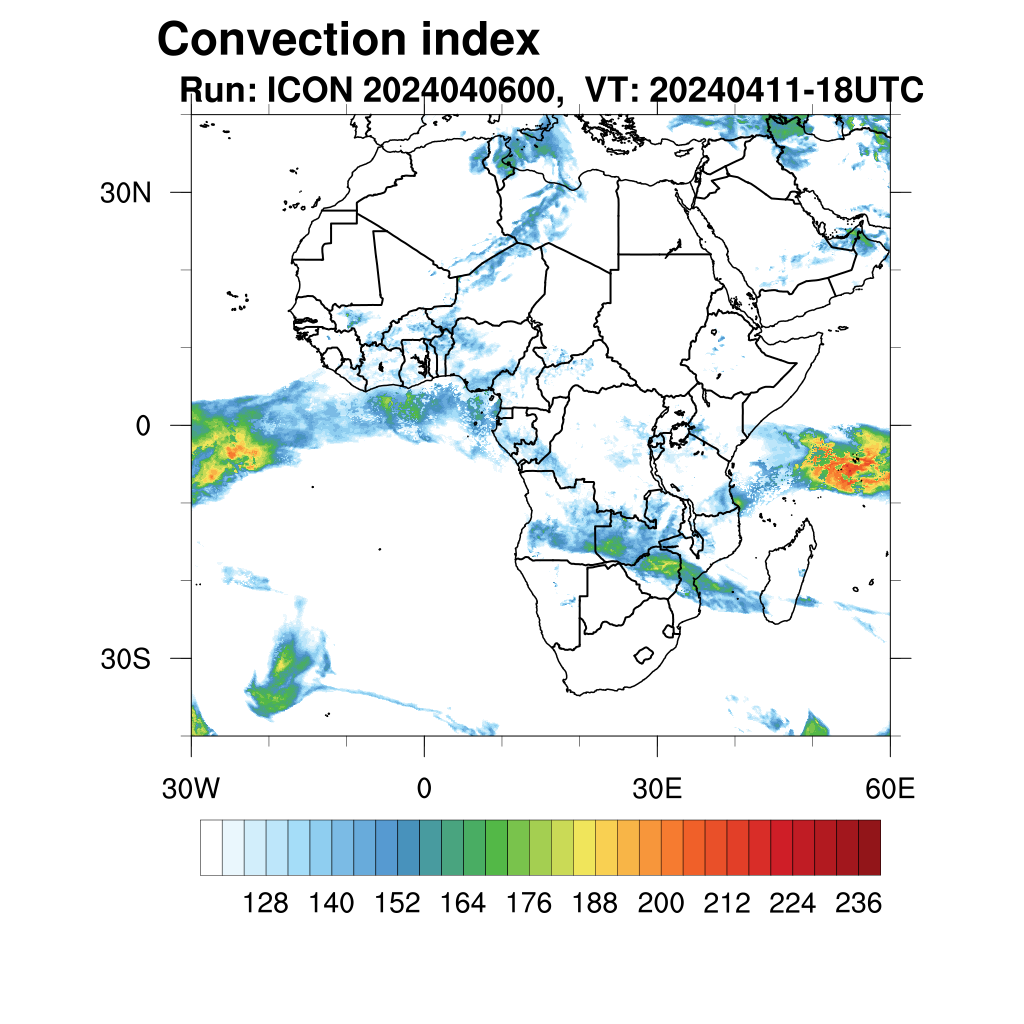 Convection index
Run: ICON 2024040600, VT: 20240411-18UTC

30N
0
30S

30W
0
30E
60E

128 140 152 164 176 188 200 212 224 236